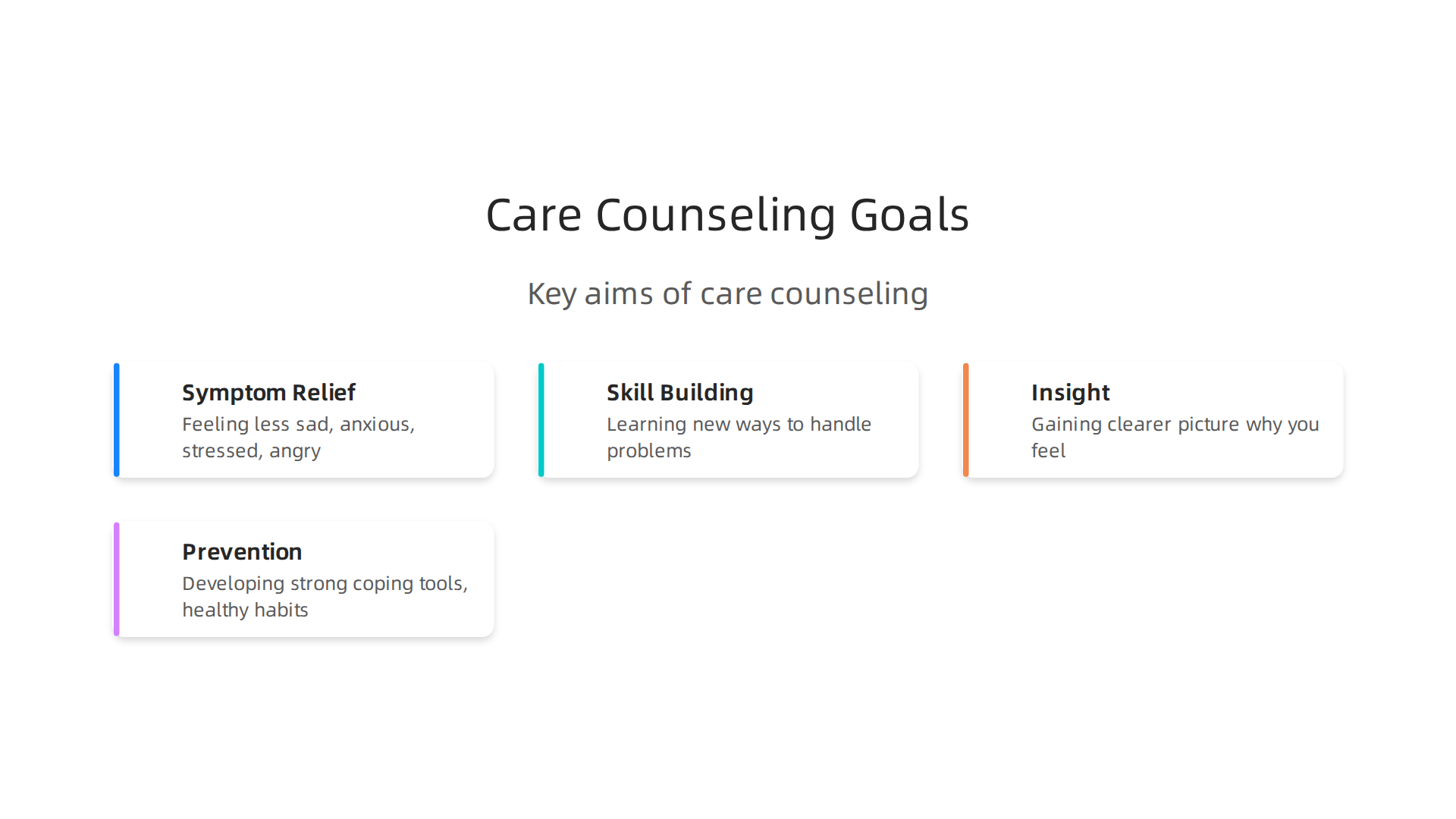 Care Counseling Goals

Key aims of care counseling

Symptom Relief
Feeling less sad, anxious, stressed, angry

Skill Building
Learning new ways to handle problems

Insight
Gaining clearer picture why you feel

Prevention
Developing strong coping tools, healthy habits